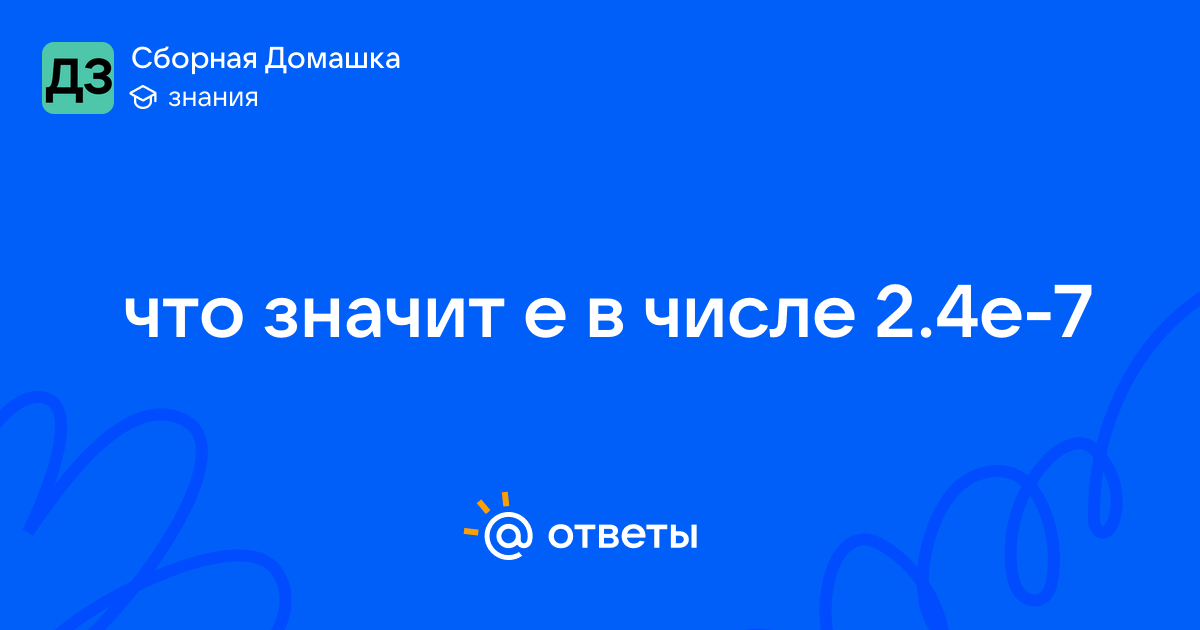 ДЗ
Сборная Домашка
знания

что значит е в числе 2.4е-7

@ ответы